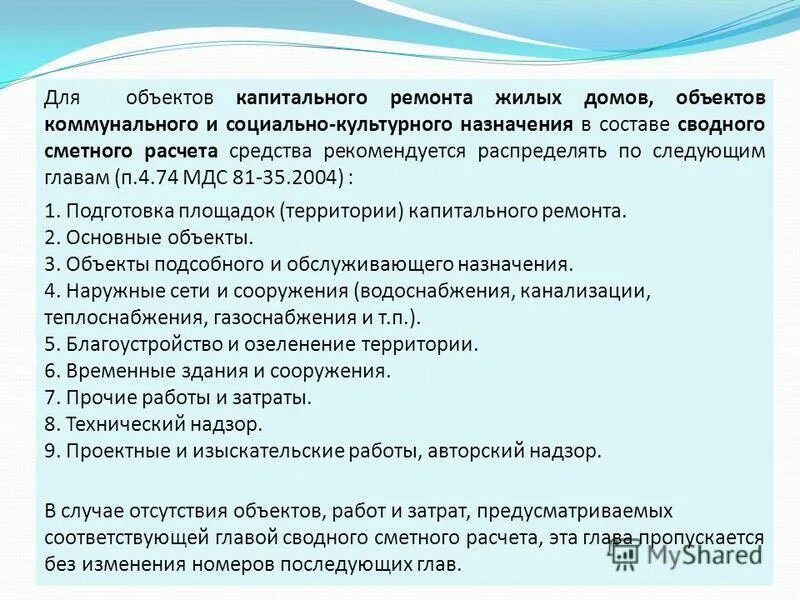 Для объектов капитального ремонта жилых домов, объектов коммунального и социально-культурного назначения в составе сводного сметного расчета средства рекомендуется распределять по следующим главам (п.4.74 МДС 81-35.2004) :

1. Подготовка площадок (территории) капитального ремонта.
2. Основные объекты.
3. Объекты подсобного и обслуживающего назначения.
4. Наружные сети и сооружения (водоснабжения, канализации, теплоснабжения, газоснабжения и т.п.).
5. Благоустройство и озеленение территории.
6. Временные здания и сооружения.
7. Прочие работы и затраты.
8. Технический надзор.
9. Проектные и изыскательские работы, авторский надзор.

В случае отсутствия объектов, работ и затрат, предусматриваемых соответствующей главой сводного сметного расчета, эта глава пропускается без изменения номеров последующих глав.

MyShared